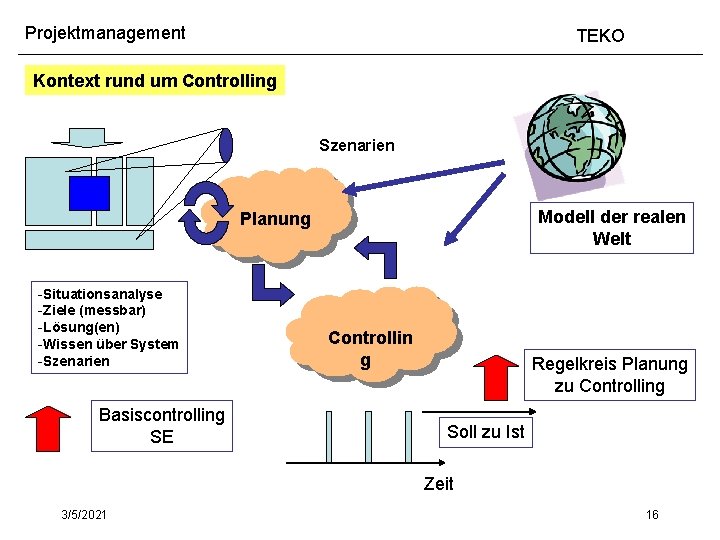 Projektmanagement

TEKO

Kontext rund um Controlling

Szenarien

Planung

Modell der realen Welt

-Situationsanalyse
-Ziele (messbar)
-Lösung(en)
-Wissen über System
-Szenarien

Controllin g

Regelkreis Planung zu Controlling

Basiscontrolling SE

Soll zu Ist

Zeit

3/5/2021

16